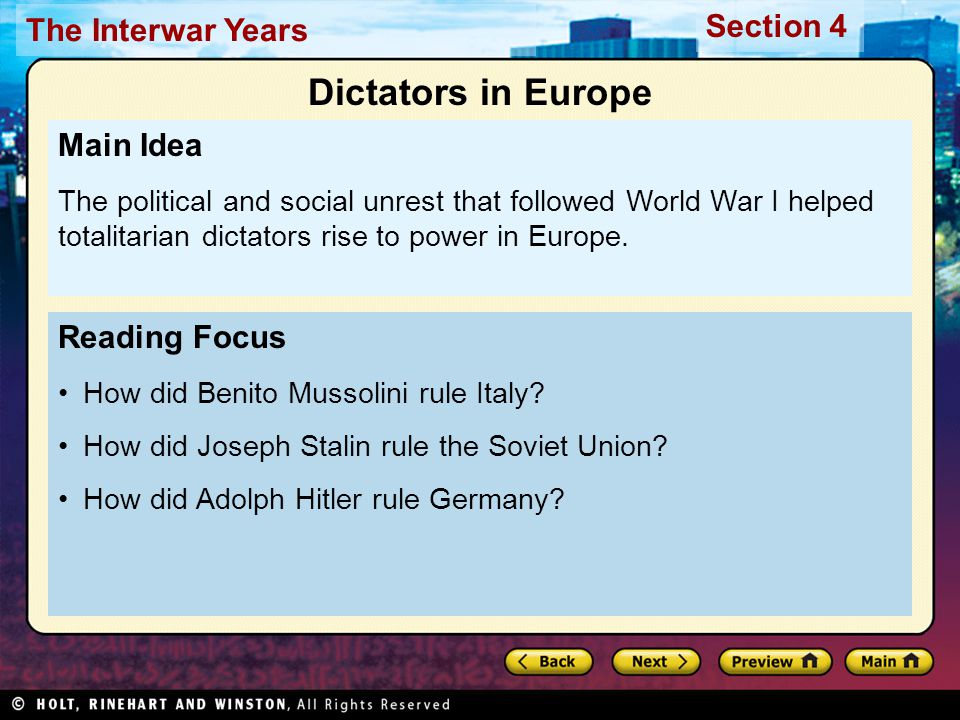 The Interwar Years

Section 4

Dictators in Europe

Main Idea

The political and social unrest that followed World War I helped totalitarian dictators rise to power in Europe.

Reading Focus

• How did Benito Mussolini rule Italy?

• How did Joseph Stalin rule the Soviet Union?

• How did Adolph Hitler rule Germany?

Back

Next

Preview

Main

© HOLT, RINEHART AND WINSTON, All Rights Reserved